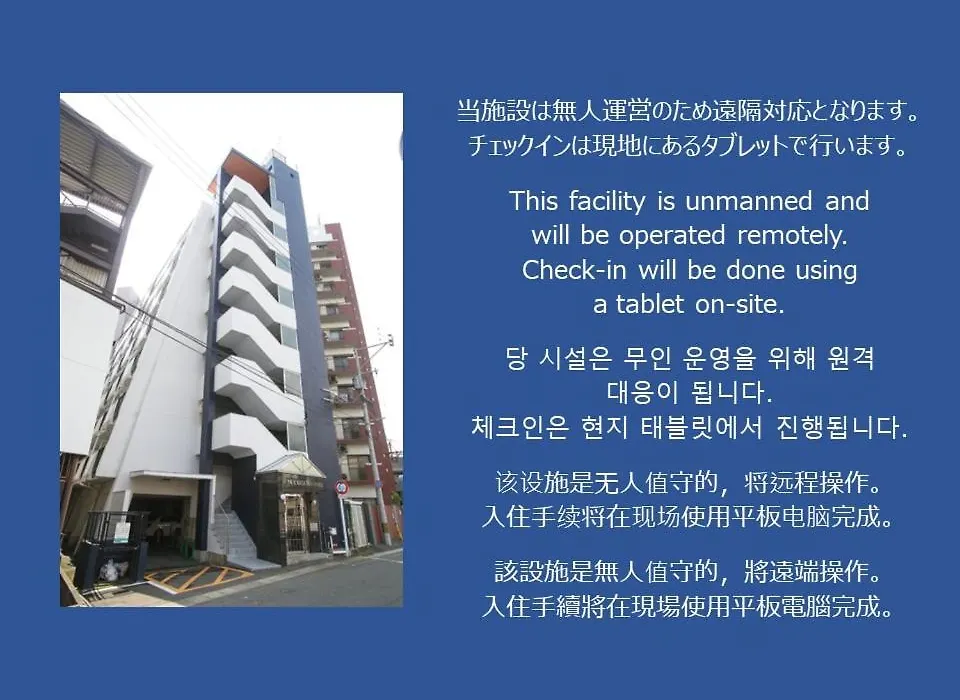 当施設は無人運営のため遠隔対応となります。
チェックインは現地にあるタブレットで行います。

This facility is unmanned and will be operated remotely. Check-in will be done using a tablet on-site.

당 시설은 무인 운영을 위해 원격 대응이 됩니다.
체크인은 현지 태블릿에서 진행됩니다.

该设施是无人值守的，将远程操作。
入住手续将在现场使用平板电脑完成。

該設施是無人值守的，將遠端操作。
入住手續將在現場使用平板電腦完成。